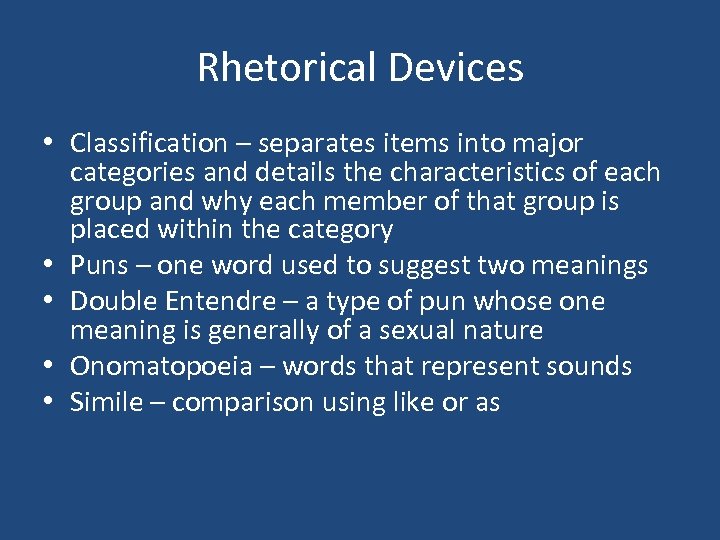 Rhetorical Devices

• Classification – separates items into major categories and details the characteristics of each group and why each member of that group is placed within the category
• Puns – one word used to suggest two meanings
• Double Entendre – a type of pun whose one meaning is generally of a sexual nature
• Onomatopoeia – words that represent sounds
• Simile – comparison using like or as